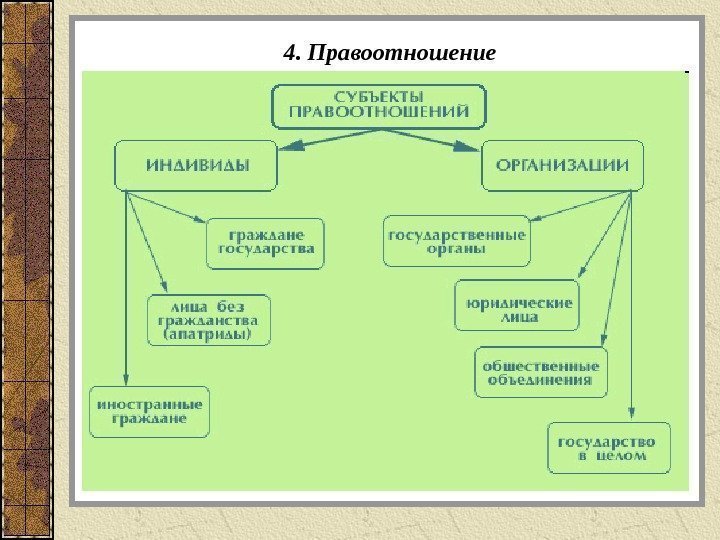 4. Правоотношение

СУБЪЕКТЫ ПРАВООТНОШЕНИЙ

ИНДИВИДЫ

ОРГАНИЗАЦИИ

граждане государства

лица без гражданства (апатриды)

иностранные граждане

государственные органы

юридические лица

общественные объединения

государство в целом